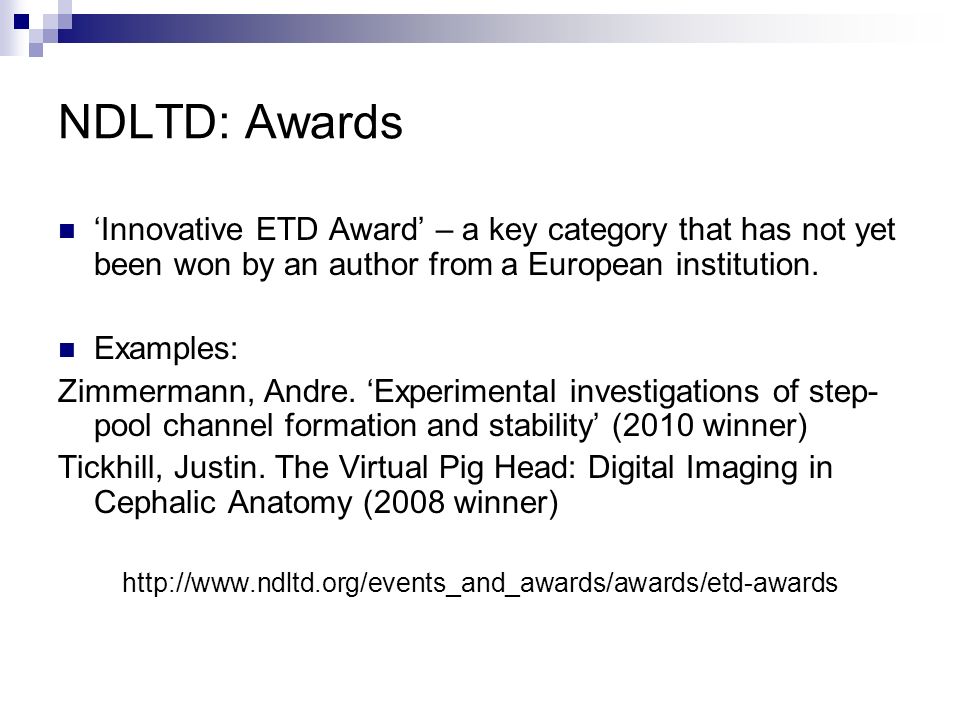 NDLTD: Awards

‘Innovative ETD Award’ – a key category that has not yet been won by an author from a European institution.

Examples:

Zimmermann, Andre. ‘Experimental investigations of step-pool channel formation and stability’ (2010 winner)

Tickhill, Justin. The Virtual Pig Head: Digital Imaging in Cephalic Anatomy (2008 winner)

http://www.ndltd.org/events_and_awards/awards/etd-awards